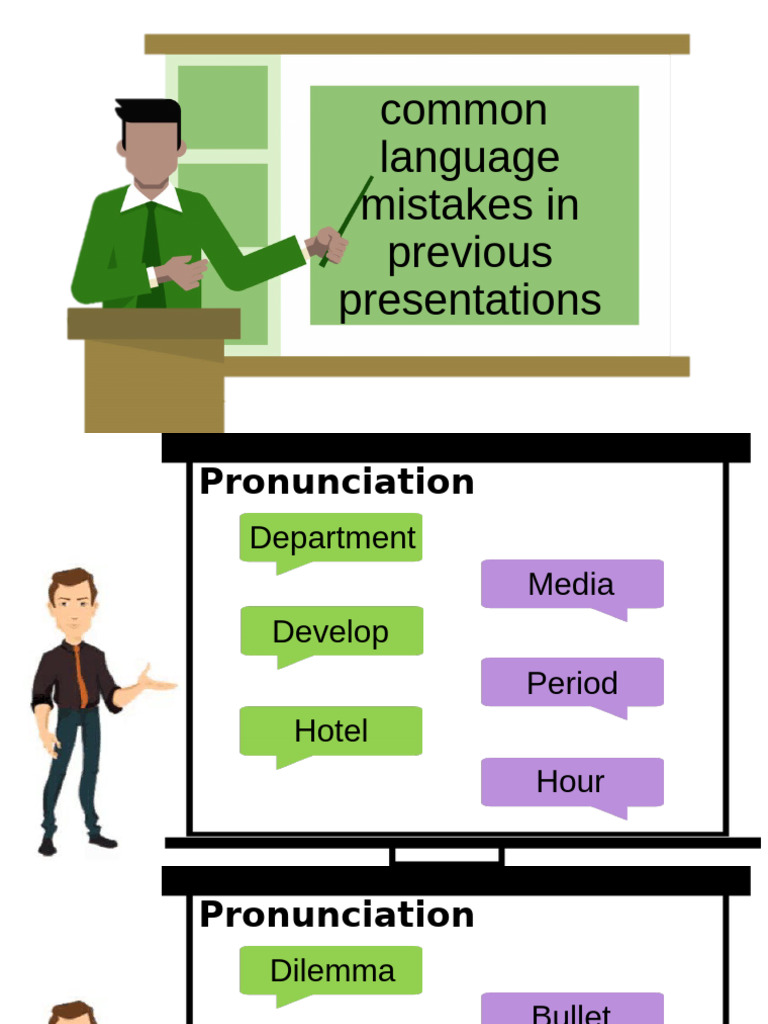 common language mistakes in previous presentations

Pronunciation

Department

Develop

Hotel

Media

Period

Hour

Pronunciation

Dilemma

Bullet